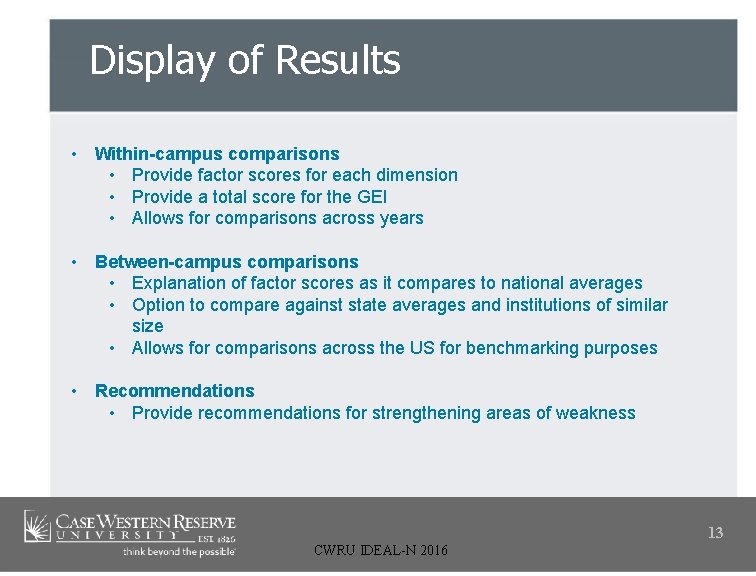 Display of Results

• Within-campus comparisons
  • Provide factor scores for each dimension
  • Provide a total score for the GEI
  • Allows for comparisons across years

• Between-campus comparisons
  • Explanation of factor scores as it compares to national averages
  • Option to compare against state averages and institutions of similar size
  • Allows for comparisons across the US for benchmarking purposes

• Recommendations
  • Provide recommendations for strengthening areas of weakness

CASE WESTERN RESERVE UNIVERSITY EST. 1826
think beyond the possible

CWRU IDEAL-N 2016

13